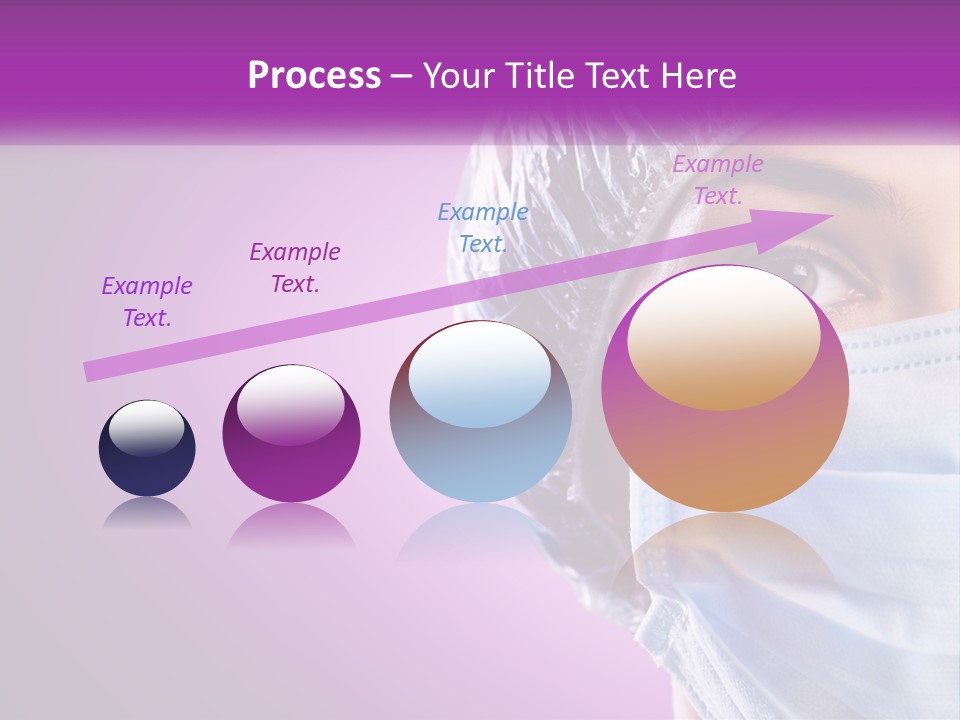 Process – Your Title Text Here

Example Text.

Example Text.

Example Text.

Example Text.